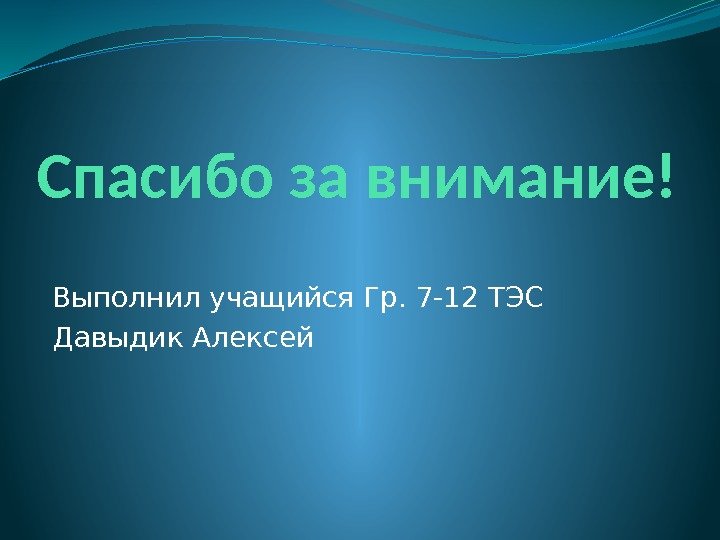 Спасибо за внимание!

Выполнил учащийся Гр. 7-12 ТЭС
Давыдик Алексей